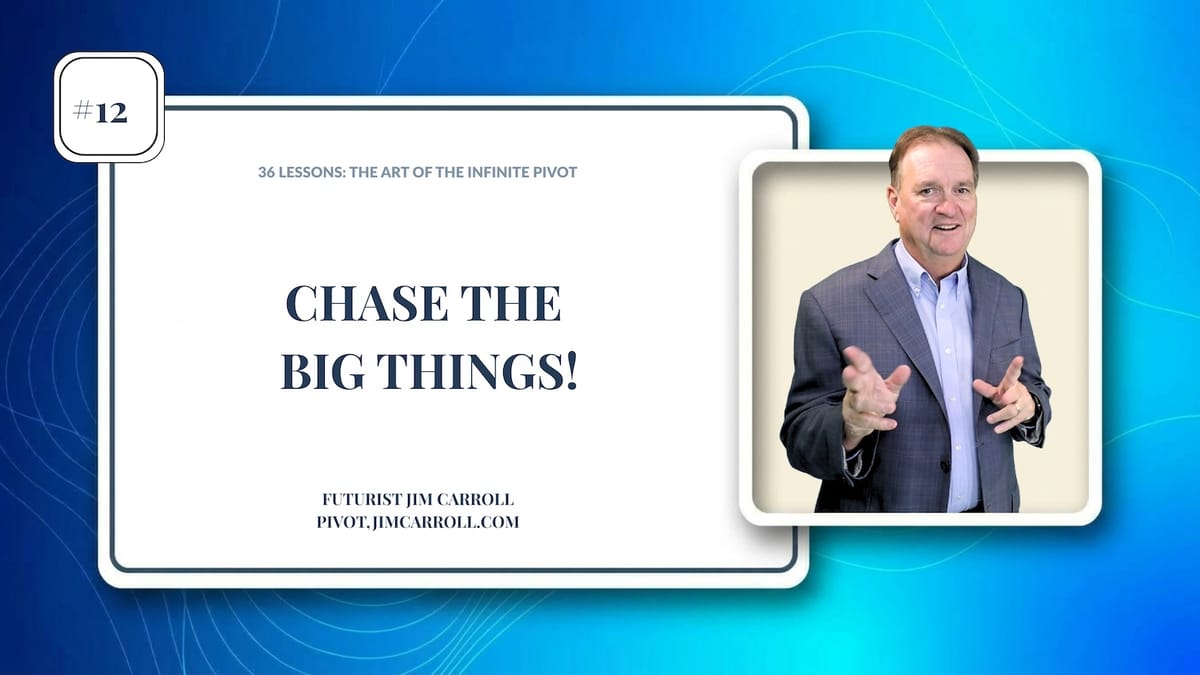 #12

36 LESSONS: THE ART OF THE INFINITE PIVOT

CHASE THE BIG THINGS!

FUTURIST JIM CARROLL
PIVOT.JIMCARROLL.COM